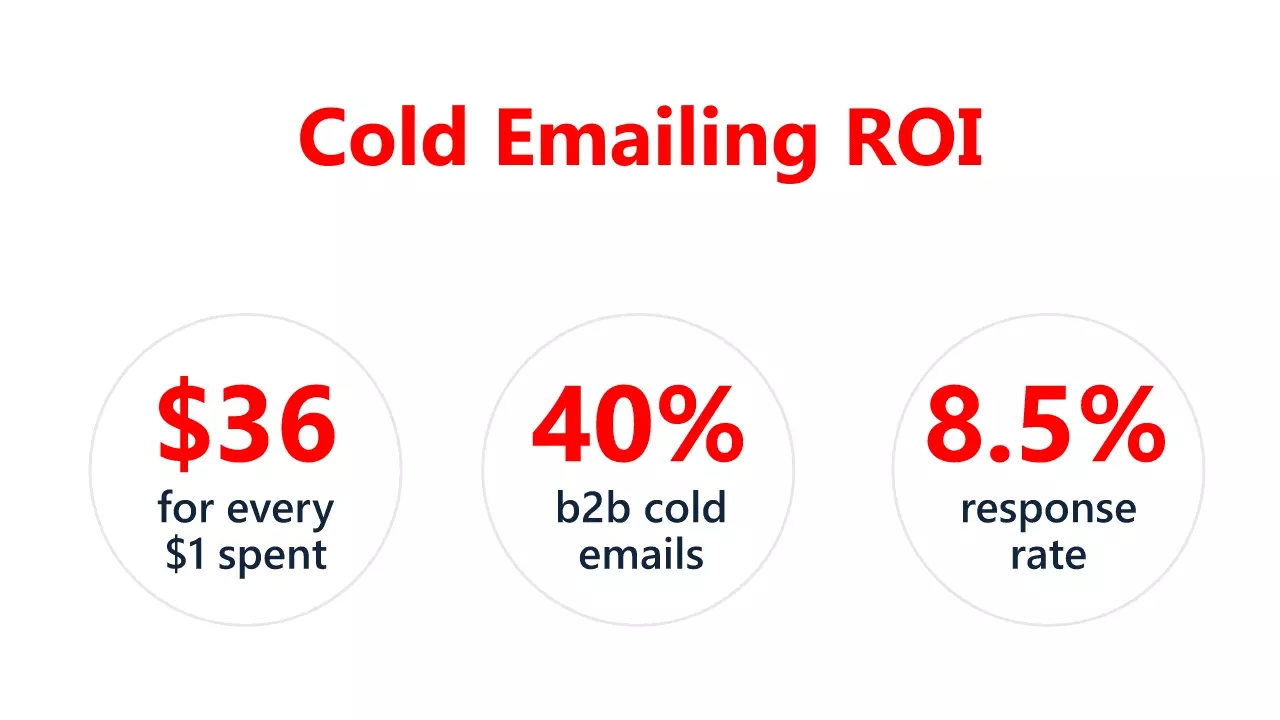 Cold Emailing ROI

\$36
for every \$1 spent

40%
b2b cold emails

8.5%
response rate